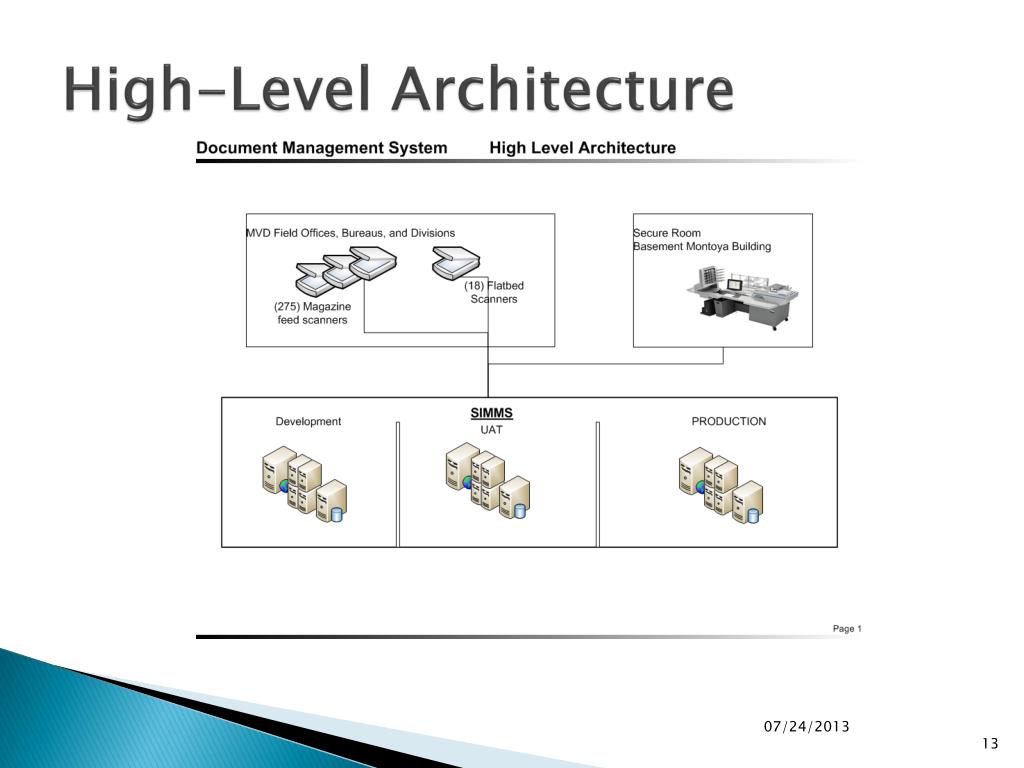 High-Level Architecture

Document Management System High Level Architecture

MVD Field Offices, Bureaus, and Divisions

(275) Magazine feed scanners

(18) Flatbed Scanners

Secure Room
Basement Montoya Building

SIMMS

Development

UAT

PRODUCTION

Page 1

07/24/2013

13